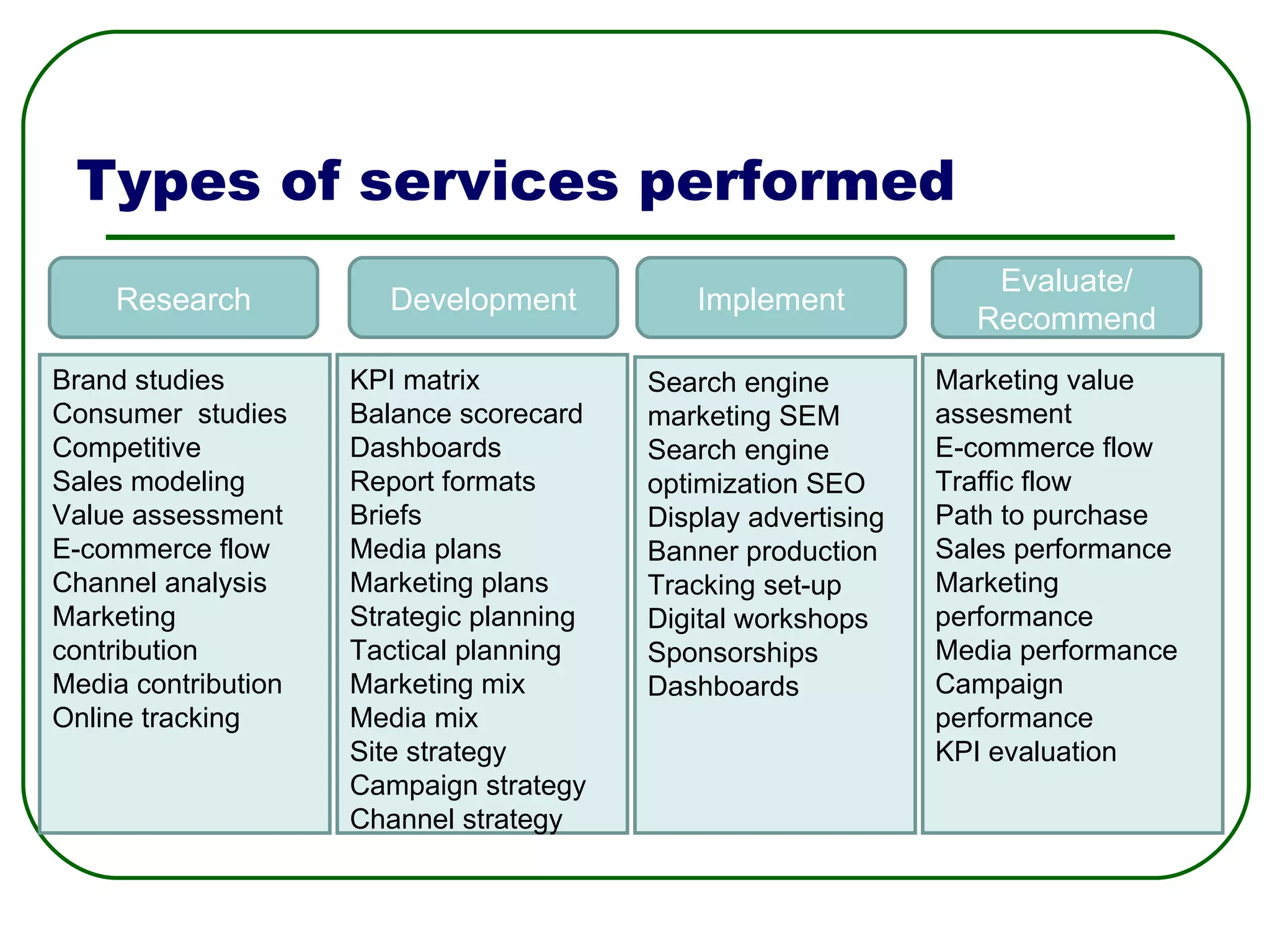 Types of services performed

Research

Brand studies
Consumer studies
Competitive
Sales modeling
Value assessment
E-commerce flow
Channel analysis
Marketing contribution
Media contribution
Online tracking

Development

KPI matrix
Balance scorecard
Dashboards
Report formats
Briefs
Media plans
Marketing plans
Strategic planning
Tactical planning
Marketing mix
Media mix
Site strategy
Campaign strategy
Channel strategy

Implement

Search engine marketing SEM
Search engine optimization SEO
Display advertising
Banner production
Tracking set-up
Digital workshops
Sponsorships
Dashboards

Evaluate/ Recommend

Marketing value assesment
E-commerce flow
Traffic flow
Path to purchase
Sales performance
Marketing performance
Media performance
Campaign performance
KPI evaluation